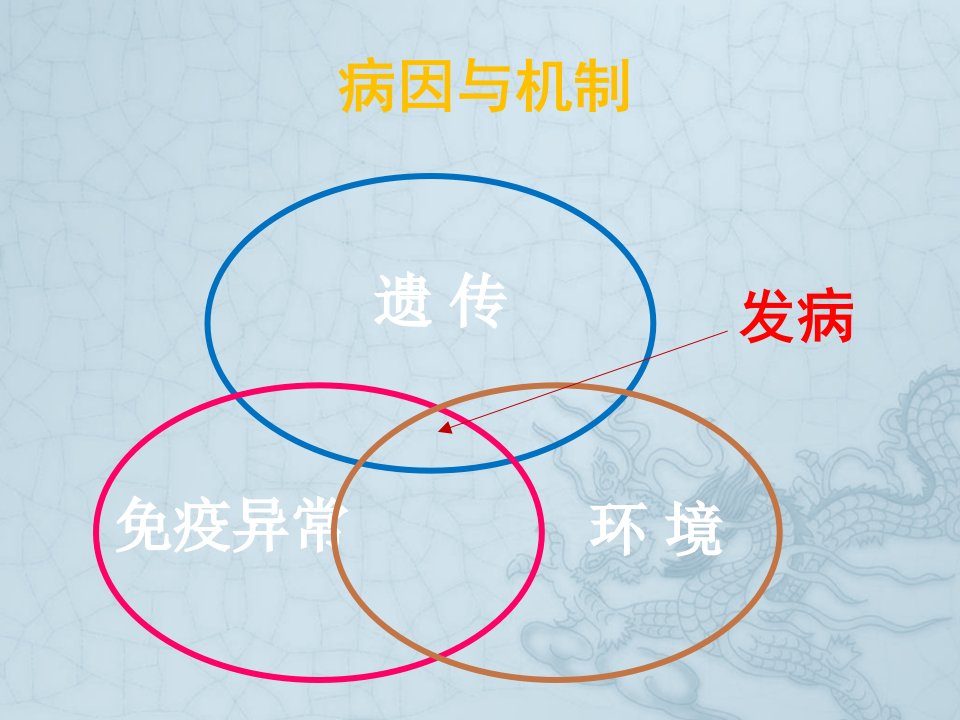 病因与机制

遗 传

发病

免疫异常

环 境